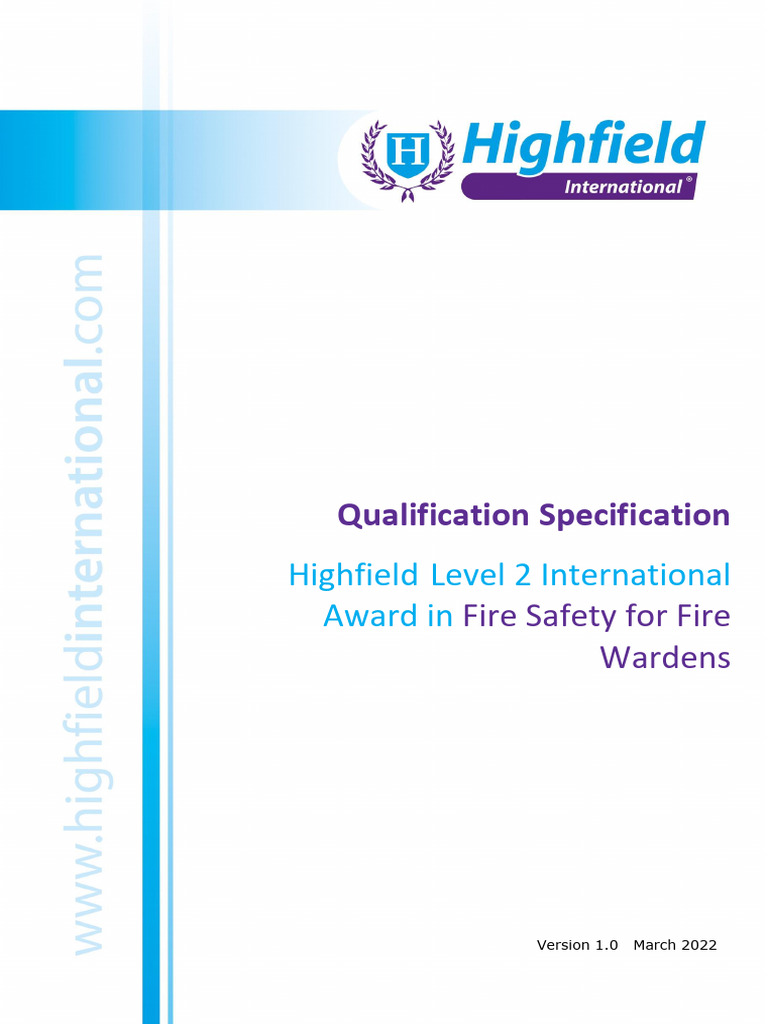 H Highfield International®

www.highfieldinternational.com

Qualification Specification

Highfield Level 2 International Award in Fire Safety for Fire Wardens

Version 1.0 March 2022